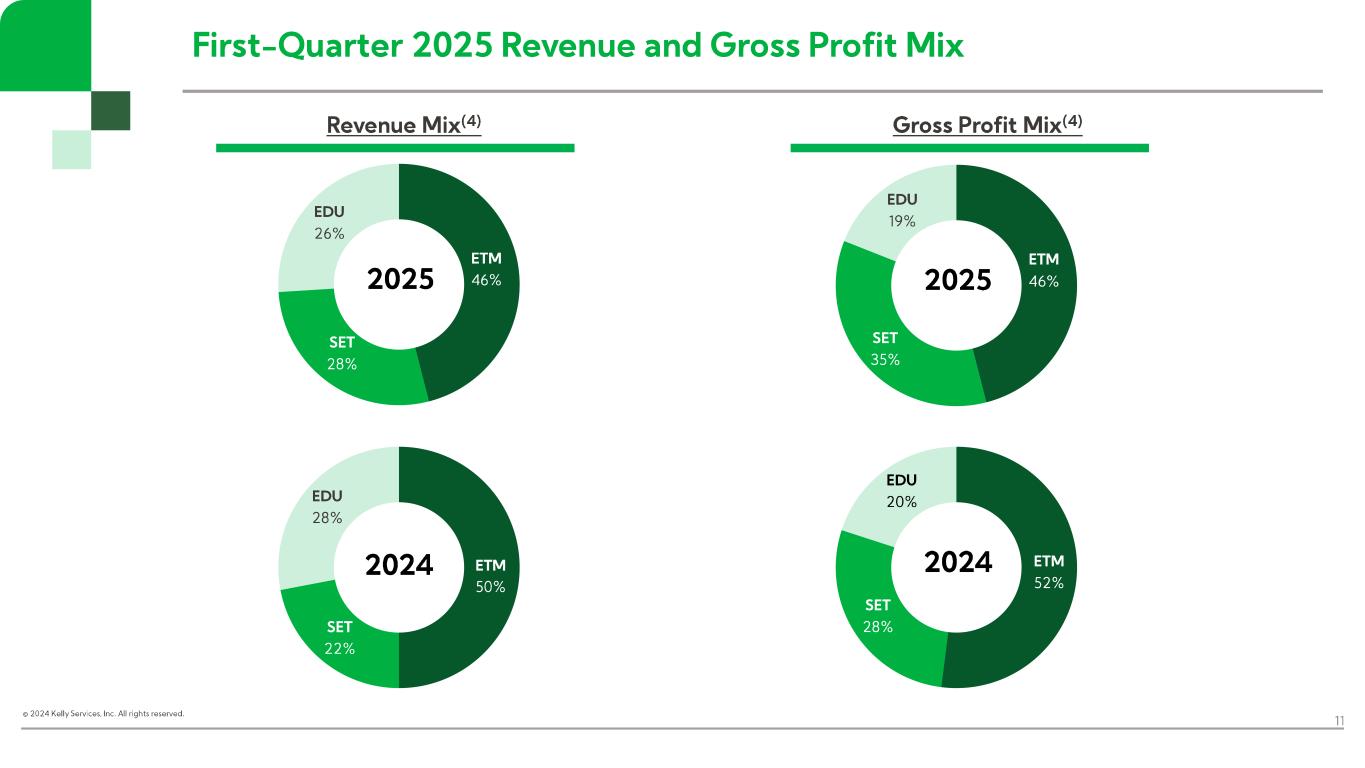 First-Quarter 2025 Revenue and Gross Profit Mix

Revenue Mix$^{(4)}$

EDU 26%

2025

ETM 46%

SET 28%

EDU 28%

2024

ETM 50%

SET 22%

Gross Profit Mix$^{(4)}$

EDU 19%

2025

ETM 46%

SET 35%

EDU 20%

2024

ETM 52%

SET 28%

© 2024 Kelly Services, Inc. All rights reserved.

11